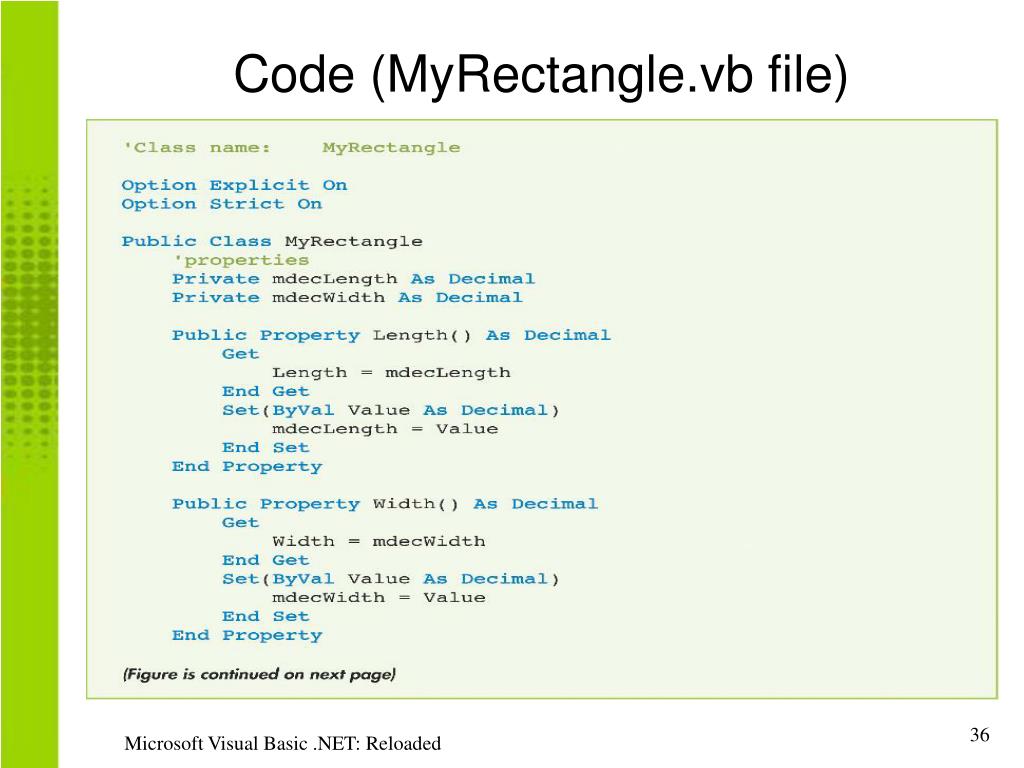 Code (MyRectangle.vb file)

'Class name:    MyRectangle

Option Explicit On
Option Strict On

Public Class MyRectangle
    'properties
    Private mdecLength As Decimal
    Private mdecWidth As Decimal

    Public Property Length() As Decimal
        Get
            Length = mdecLength
        End Get
        Set(ByVal Value As Decimal)
            mdecLength = Value
        End Set
    End Property

    Public Property Width() As Decimal
        Get
            Width = mdecWidth
        End Get
        Set(ByVal Value As Decimal)
            mdecWidth = Value
        End Set
    End Property

(Figure is continued on next page)

Microsoft Visual Basic .NET: Reloaded

36